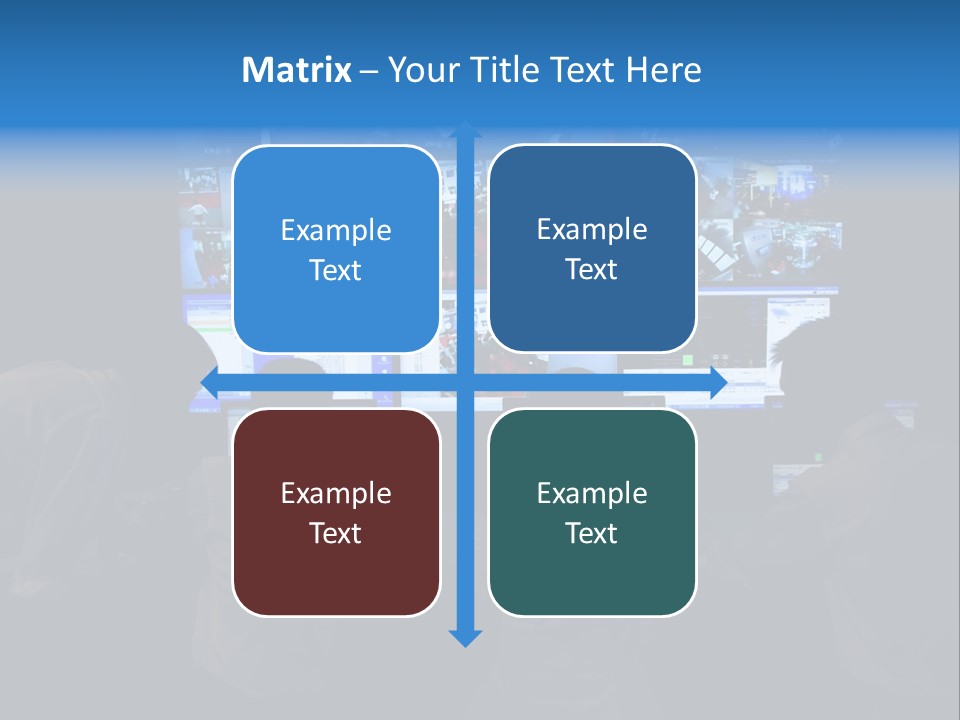 Matrix – Your Title Text Here

Example Text

Example Text

Example Text

Example Text